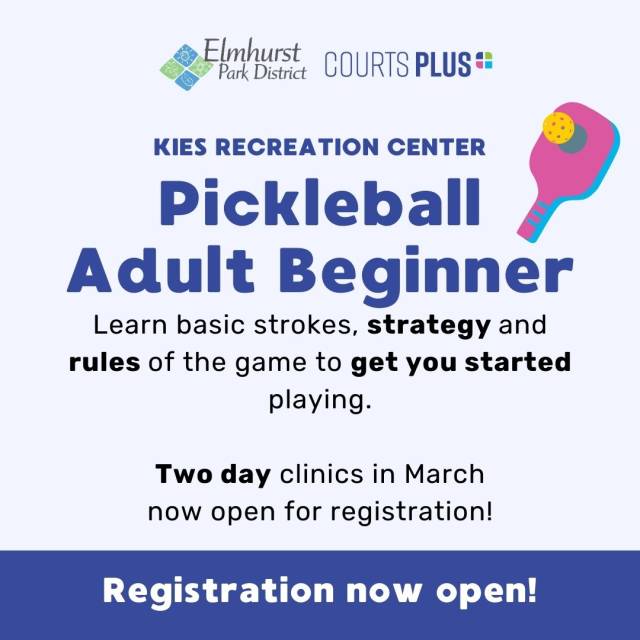 Elmhurst Park District COURTS PLUS

KIES RECREATION CENTER

Pickleball Adult Beginner

Learn basic strokes, strategy and rules of the game to get you started playing.

Two day clinics in March now open for registration!

Registration now open!